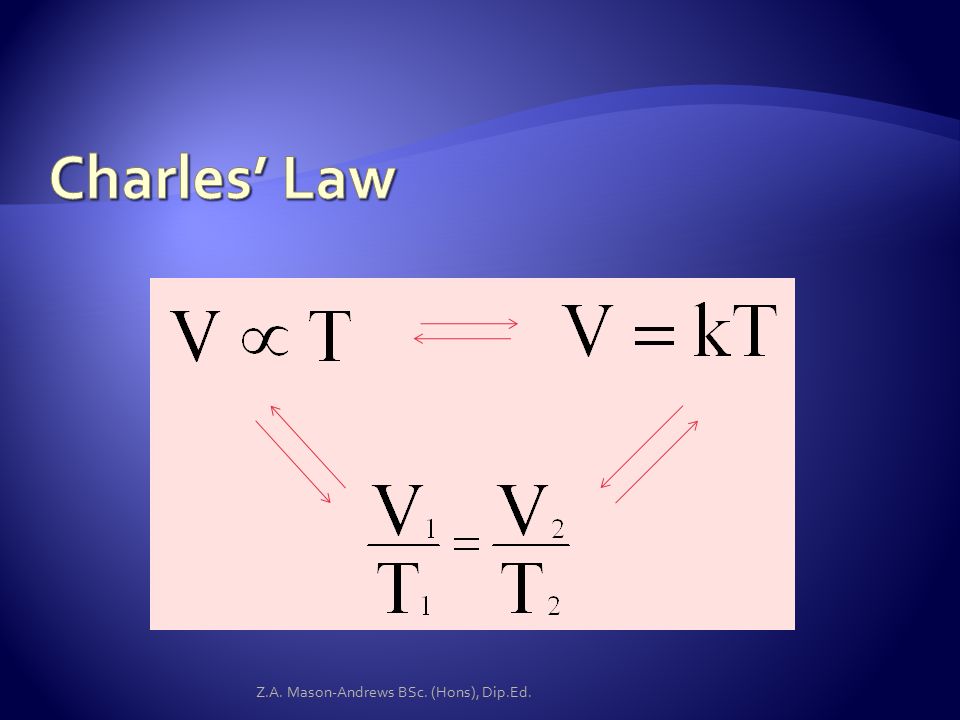 Charles' Law

$V \propto T$

$V = kT$

$\frac{V_1}{T_1} = \frac{V_2}{T_2}$

Z.A. Mason-Andrews BSc. (Hons), Dip.Ed.